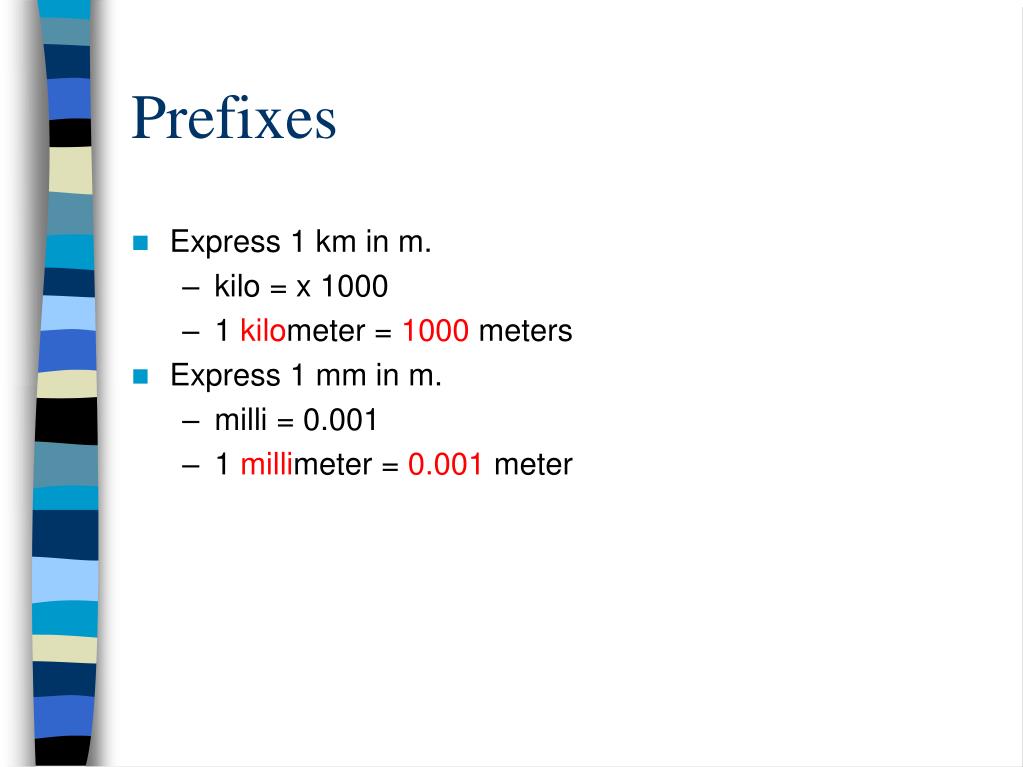 Prefixes

Express 1 km in m.
– kilo = x 1000
– 1 kilometer = 1000 meters

Express 1 mm in m.
– milli = 0.001
– 1 millimeter = 0.001 meter